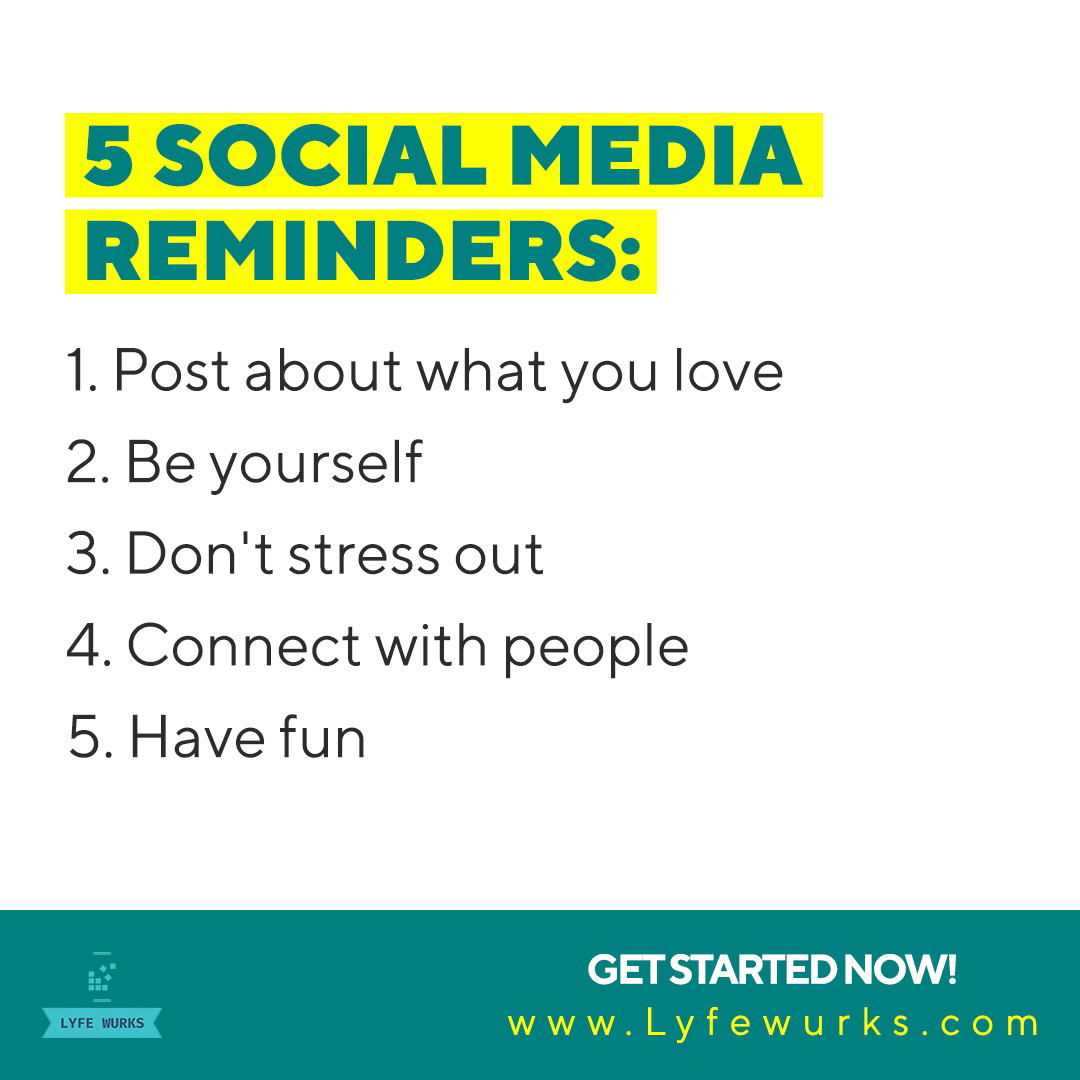 5 SOCIAL MEDIA REMINDERS:

1. Post about what you love
2. Be yourself
3. Don't stress out
4. Connect with people
5. Have fun

LYFE WURKS

GET STARTED NOW!
www.Lyfewurks.com